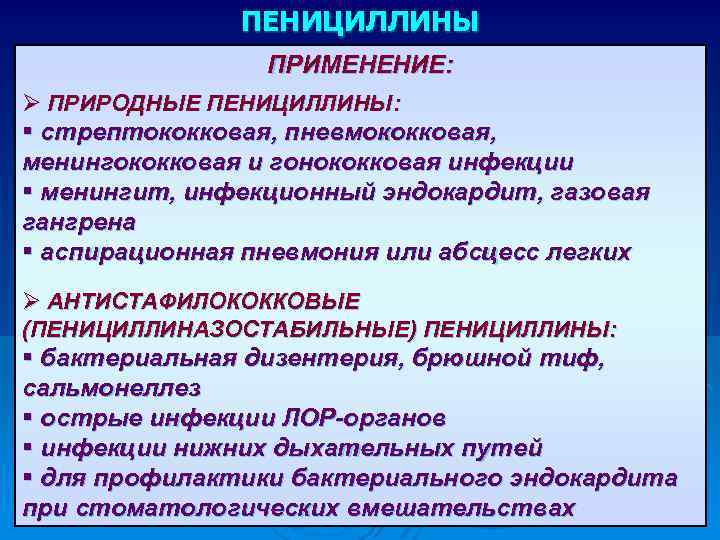 ПЕНИЦИЛЛИНЫ

ПРИМЕНЕНИЕ:

➢ ПРИРОДНЫЕ ПЕНИЦИЛЛИНЫ:
▪ стрептококковая, пневмококковая, менингококковая и гонококковая инфекции
▪ менингит, инфекционный эндокардит, газовая гангрена
▪ аспирационная пневмония или абсцесс легких

➢ АНТИСТАФИЛОКОККОВЫЕ (ПЕНИЦИЛЛИНАЗОСТАБИЛЬНЫЕ) ПЕНИЦИЛЛИНЫ:
▪ бактериальная дизентерия, брюшной тиф, сальмонеллез
▪ острые инфекции ЛОР-органов
▪ инфекции нижних дыхательных путей
▪ для профилактики бактериального эндокардита при стоматологических вмешательствах